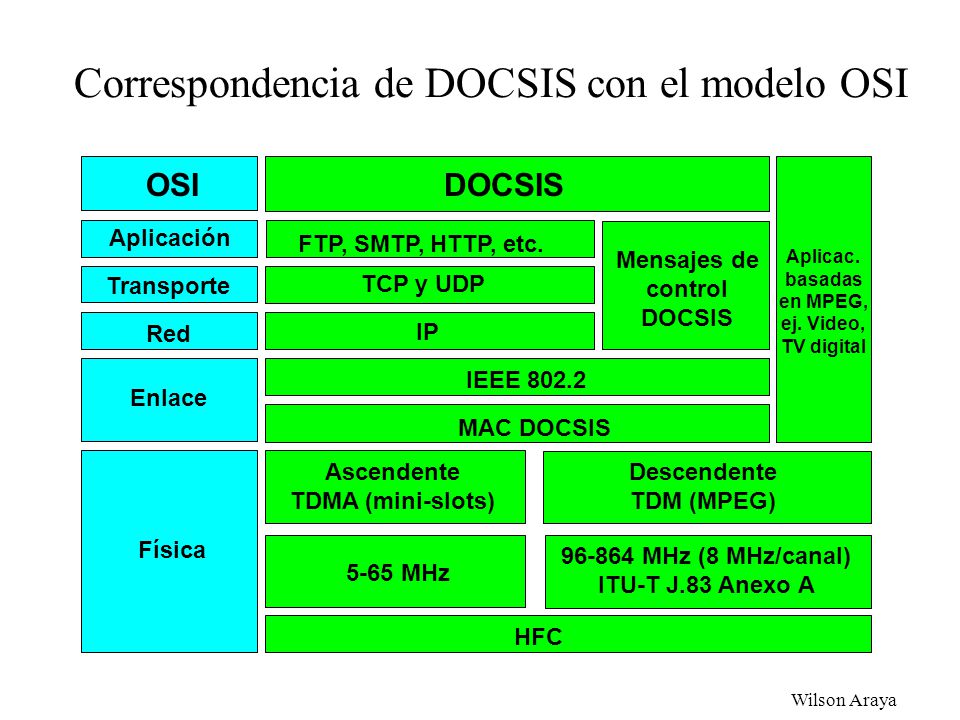 Correspondencia de DOCSIS con el modelo OSI

OSI

Aplicación

Transporte

Red

Enlace

Física

DOCSIS

FTP, SMTP, HTTP, etc.

TCP y UDP

IP

Mensajes de control DOCSIS

Aplicac. basadas en MPEG, ej. Video, TV digital

IEEE 802.2

MAC DOCSIS

Ascendente TDMA (mini-slots)

Descendente TDM (MPEG)

5-65 MHz

96-864 MHz (8 MHz/canal) ITU-T J.83 Anexo A

HFC

Wilson Araya